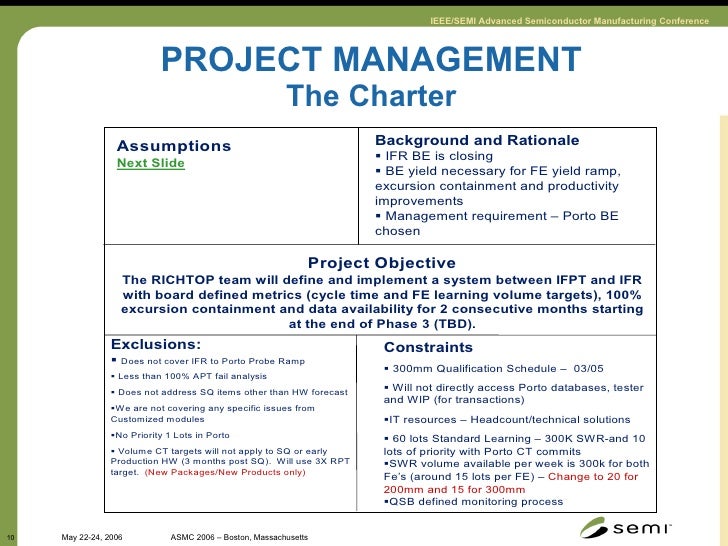 IEEE/SEMI Advanced Semiconductor Manufacturing Conference

PROJECT MANAGEMENT
The Charter

Assumptions
Next Slide

Background and Rationale
▪ IFR BE is closing
▪ BE yield necessary for FE yield ramp, excursion containment and productivity improvements
▪ Management requirement – Porto BE chosen

Project Objective
The RICHTOP team will define and implement a system between IFPT and IFR with board defined metrics (cycle time and FE learning volume targets), 100% excursion containment and data availability for 2 consecutive months starting at the end of Phase 3 (TBD).

Exclusions:
▪ Does not cover IFR to Porto Probe Ramp
▪ Less than 100% APT fail analysis
▪ Does not address SQ items other than HW forecast
▪We are not covering any specific issues from Customized modules
▪No Priority 1 Lots in Porto
▪ Volume CT targets will not apply to SQ or early Production HW (3 months post SQ). Will use 3X RPT target. (New Packages/New Products only)

Constraints
▪ 300mm Qualification Schedule – 03/05
▪ Will not directly access Porto databases, tester and WIP (for transactions)
▪IT resources – Headcount/technical solutions
▪ 60 lots Standard Learning – 300K SWR-and 10 lots of priority with Porto CT commits
▪SWR volume available per week is 300k for both Fe's (around 15 lots per FE) – Change to 20 for 200mm and 15 for 300mm
▪QSB defined monitoring process

10 May 22-24, 2006 ASMC 2006 – Boston, Massachusetts

semi